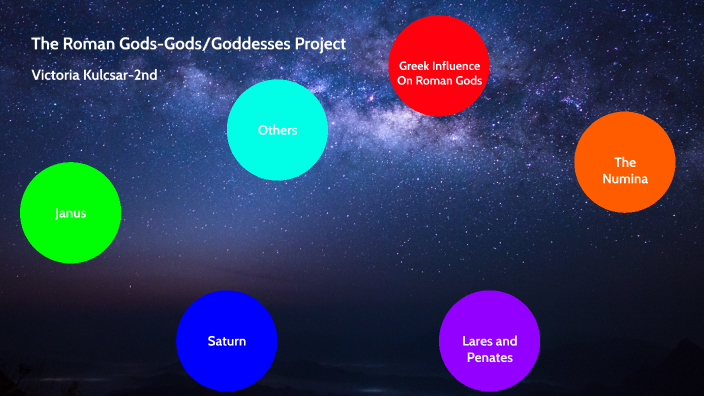 The Roman Gods-Gods/Goddesses Project

Victoria Kulcsar-2nd

Greek Influence On Roman Gods

Others

The Numina

Janus

Saturn

Lares and Penates